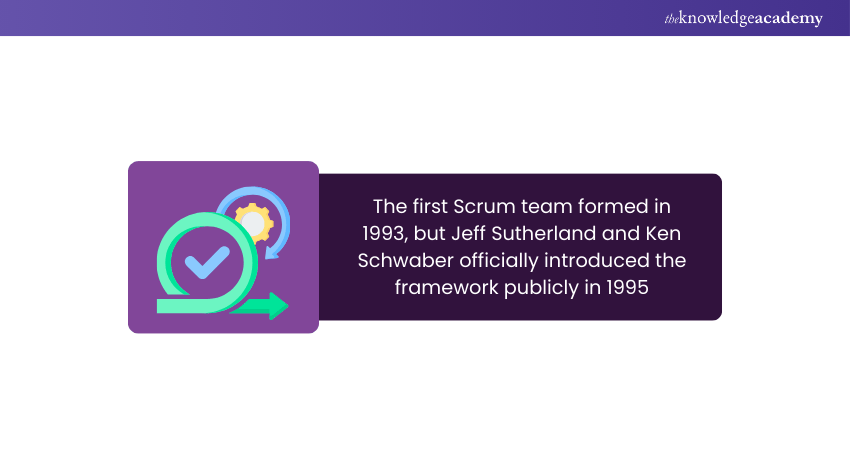 theknowledgeacademy

The first Scrum team formed in 1993, but Jeff Sutherland and Ken Schwaber officially introduced the framework publicly in 1995